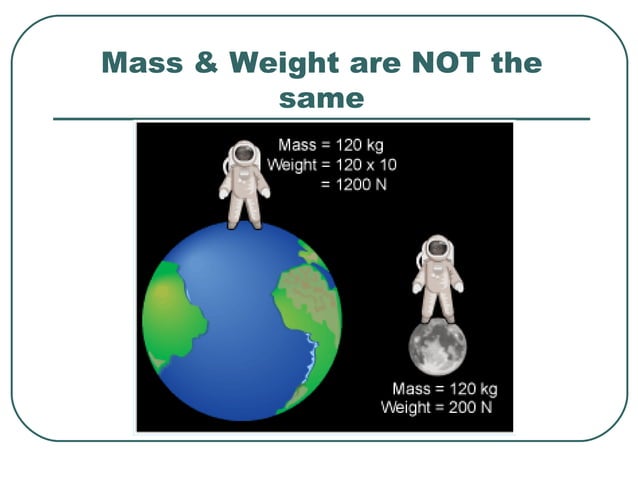 Mass & Weight are NOT the same

Mass = 120 kg
Weight = 120 x 10
= 1200 N

Mass = 120 kg
Weight = 200 N